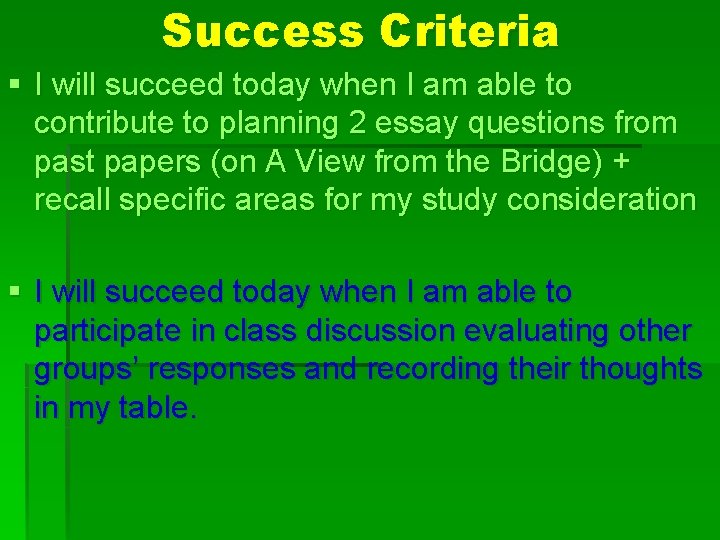 Success Criteria

▪ I will succeed today when I am able to contribute to planning 2 essay questions from past papers (on A View from the Bridge) + recall specific areas for my study consideration

▪ I will succeed today when I am able to participate in class discussion evaluating other groups' responses and recording their thoughts in my table.